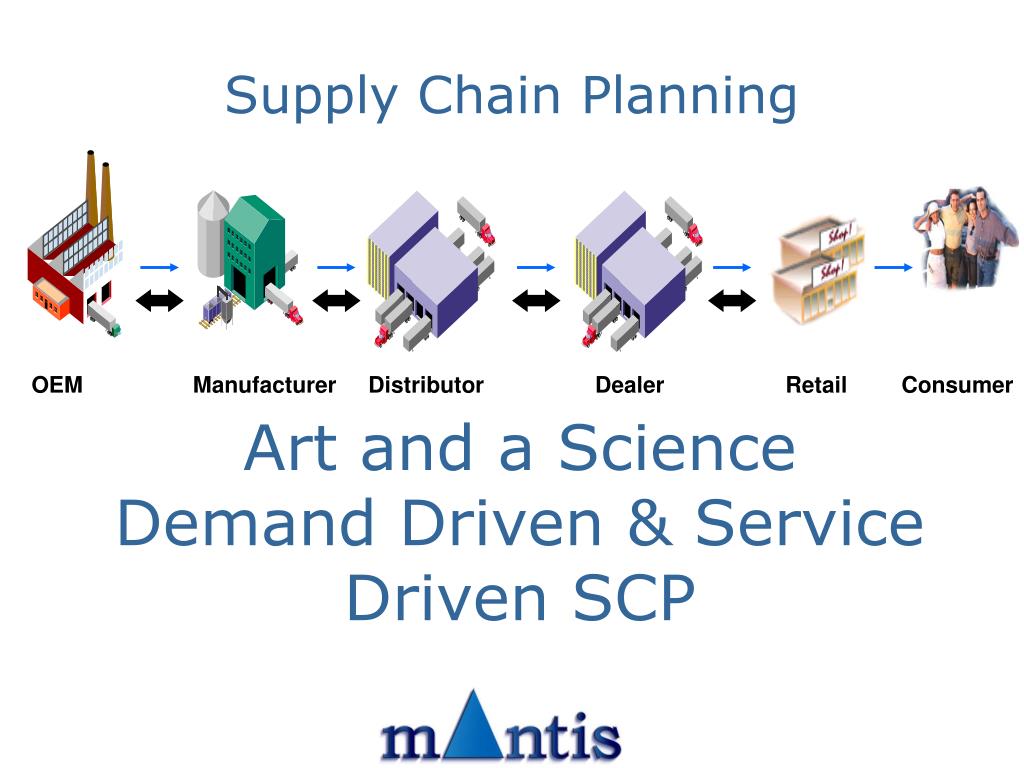 Supply Chain Planning

Shop! Shop!

OEM Manufacturer Distributor Dealer Retail Consumer

Art and a Science
Demand Driven & Service Driven SCP

mAntis